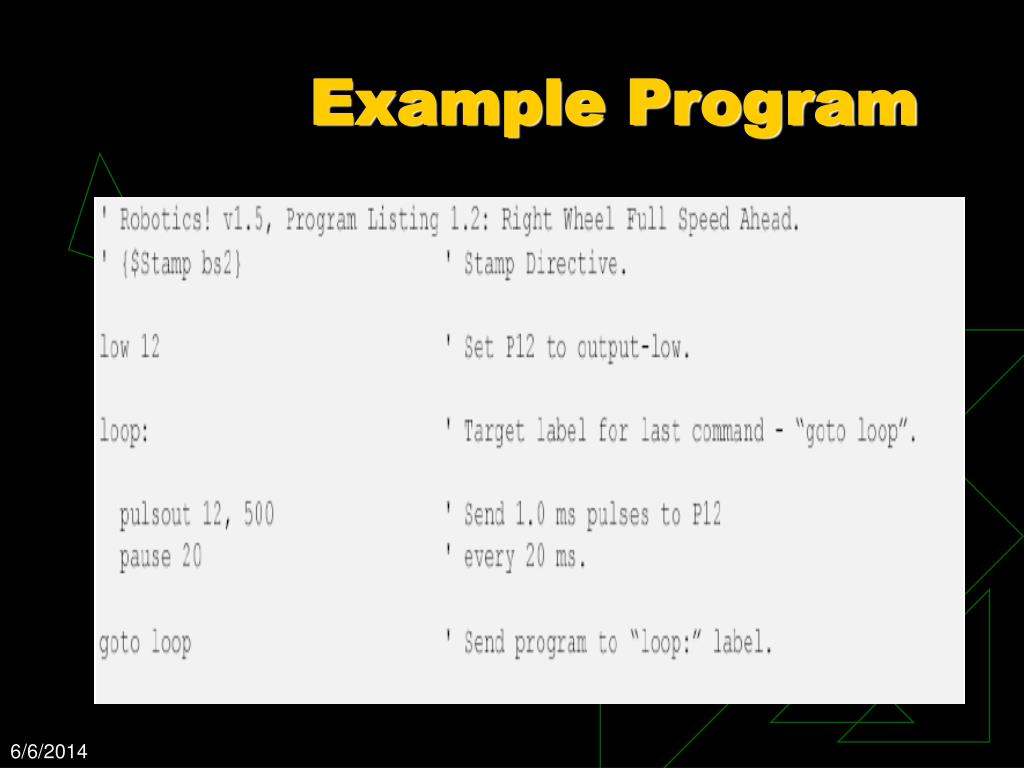 Example Program

' Robotics! v1.5, Program Listing 1.2: Right Wheel Full Speed Ahead.
' {$Stamp bs2} ' Stamp Directive.

low 12 ' Set P12 to output-low.

loop: ' Target label for last command - "goto loop".

pulsout 12, 500 ' Send 1.0 ms pulses to P12
pause 20 ' every 20 ms.

goto loop ' Send program to "loop:" label.

6/6/2014